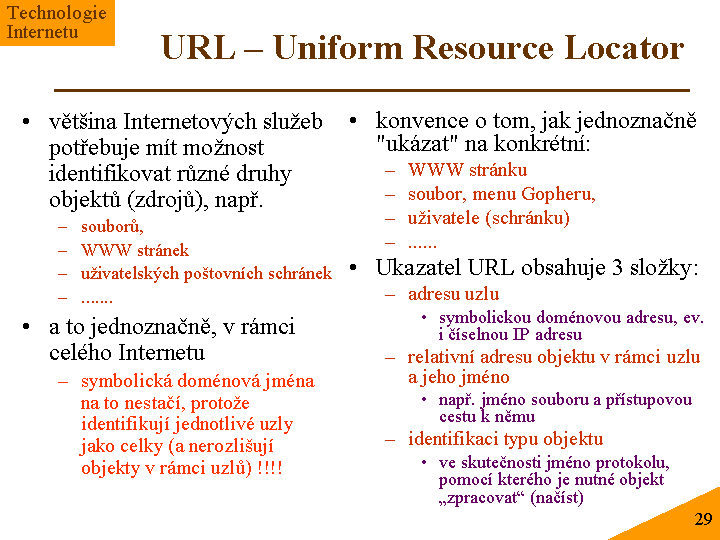 Technologie Internetu

URL – Uniform Resource Locator

• většina Internetových služeb potřebuje mít možnost identifikovat různé druhy objektů (zdrojů), např.
– souborů,
– WWW stránek
– uživatelských poštovních schránek
– .......
• a to jednoznačně, v rámci celého Internetu
– symbolická doménová jména na to nestačí, protože identifikují jednotlivé uzly jako celky (a nerozlišují objekty v rámci uzlů) !!!!

• konvence o tom, jak jednoznačně "ukázat" na konkrétní:
– WWW stránku
– soubor, menu Gopheru,
– uživatele (schránku)
– ......
• Ukazatel URL obsahuje 3 složky:
– adresu uzlu
• symbolickou doménovou adresu, ev. i číselnou IP adresu
– relativní adresu objektu v rámci uzlu a jeho jméno
• např. jméno souboru a přístupovou cestu k němu
– identifikaci typu objektu
• ve skutečnosti jméno protokolu, pomocí kterého je nutné objekt „zpracovat“ (načíst)

29